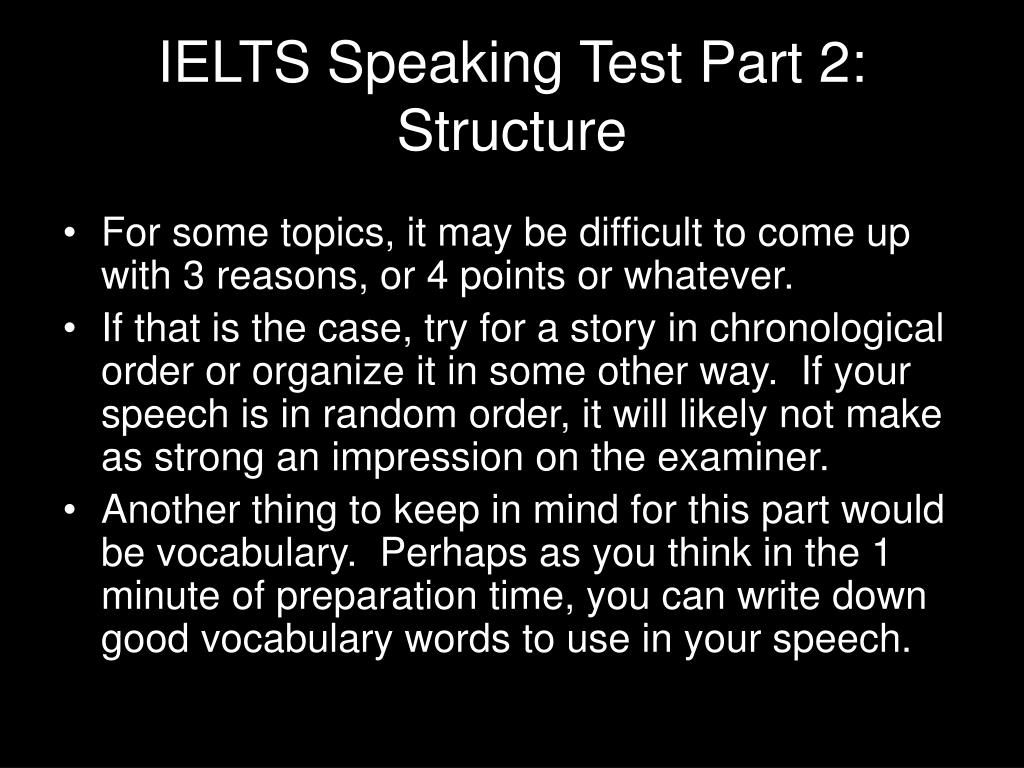 IELTS Speaking Test Part 2: Structure

• For some topics, it may be difficult to come up with 3 reasons, or 4 points or whatever.
• If that is the case, try for a story in chronological order or organize it in some other way. If your speech is in random order, it will likely not make as strong an impression on the examiner.
• Another thing to keep in mind for this part would be vocabulary. Perhaps as you think in the 1 minute of preparation time, you can write down good vocabulary words to use in your speech.